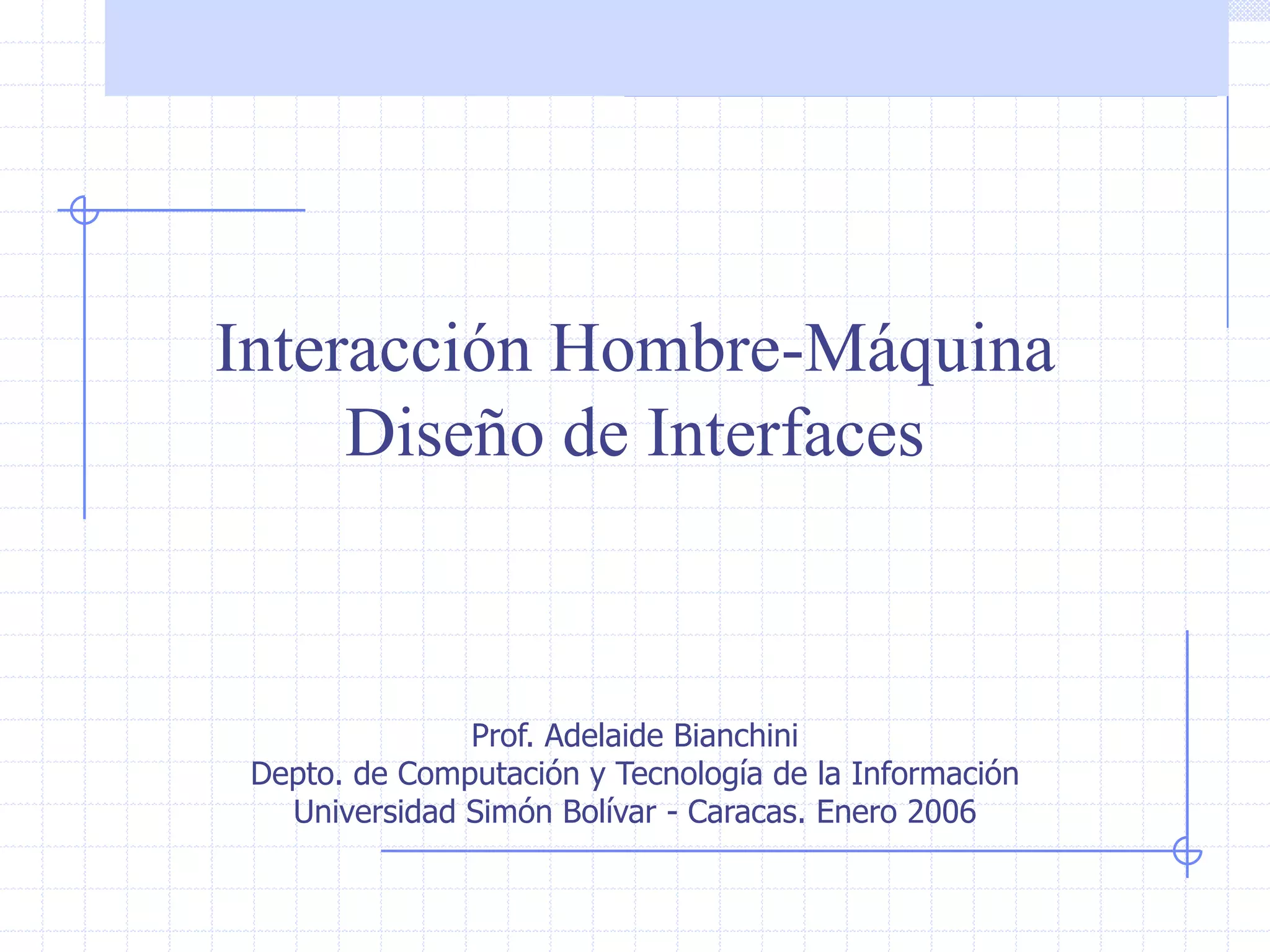 Interacción Hombre-Máquina
Diseño de Interfaces

Prof. Adelaide Bianchini
Depto. de Computación y Tecnología de la Información
Universidad Simón Bolívar - Caracas. Enero 2006